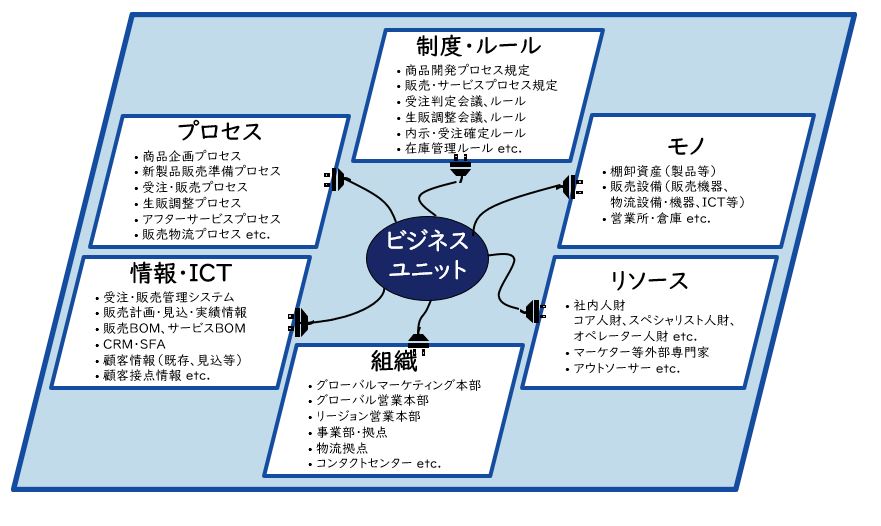 制度・ルール
・商品開発プロセス規定
・販売・サービスプロセス規定
・受注判定会議、ルール
・生販調整会議、ルール
・内示・受注確定ルール
・在庫管理ルール etc.

プロセス
・商品企画プロセス
・新製品販売準備プロセス
・受注・販売プロセス
・生販調整プロセス
・アフターサービスプロセス
・販売物流プロセス etc.

モノ
・棚卸資産（製品等）
・販売設備（販売機器、物流設備・機器、ICT等）
・営業所・倉庫 etc.

ビジネスユニット

情報・ICT
・受注・販売管理システム
・販売計画・見込・実績情報
・販売BOM、サービスBOM
・CRM・SFA
・顧客情報（既存、見込等）
・顧客接点情報 etc.

リソース
・社内人財
コア人財、スペシャリスト人財、オペレーター人財 etc.
・マーケター等外部専門家
・アウトソーサー etc.

組織
・グローバルマーケティング本部
・グローバル営業本部
・リージョン営業本部
・事業部・拠点
・物流拠点
・コンタクトセンター etc.